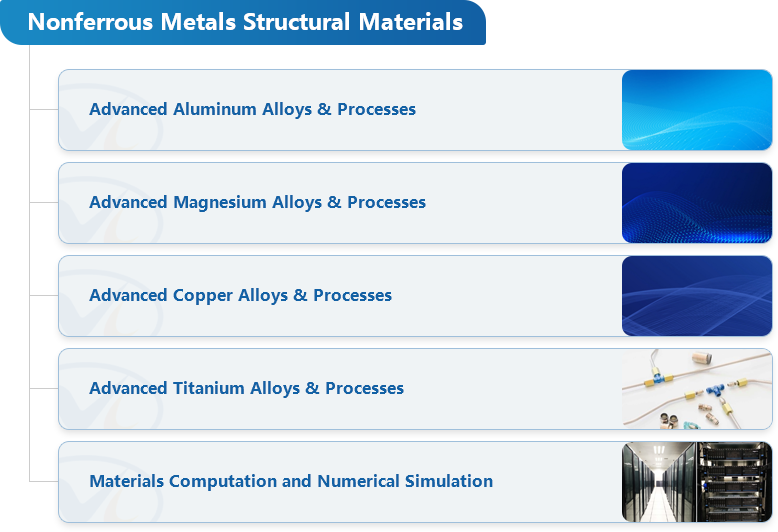 Nonferrous Metals Structural Materials

Advanced Aluminum Alloys & Processes

Advanced Magnesium Alloys & Processes

Advanced Copper Alloys & Processes

Advanced Titanium Alloys & Processes

Materials Computation and Numerical Simulation